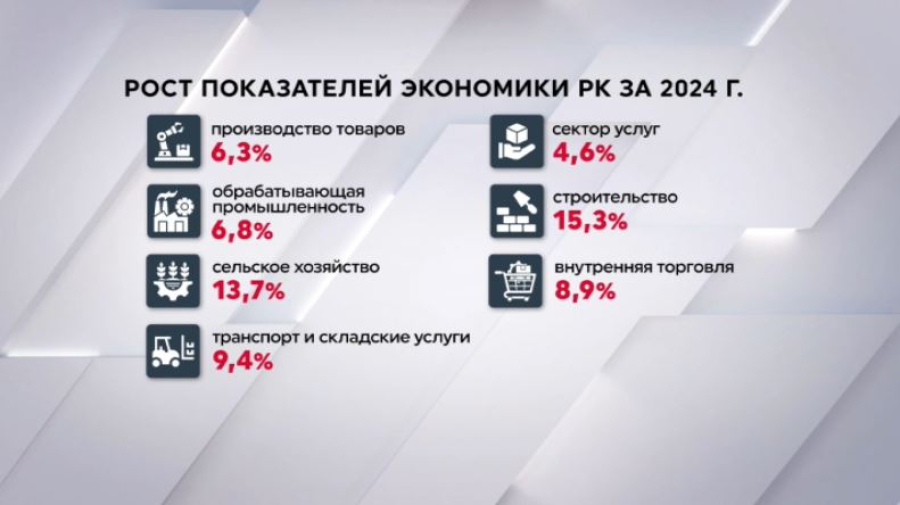 РОСТ ПОКАЗАТЕЛЕЙ ЭКОНОМИКИ РК ЗА 2024 Г.

производство товаров
6,3%

обрабатывающая промышленность
6,8%

сельское хозяйство
13,7%

транспорт и складские услуги
9,4%

сектор услуг
4,6%

строительство
15,3%

внутренняя торговля
8,9%